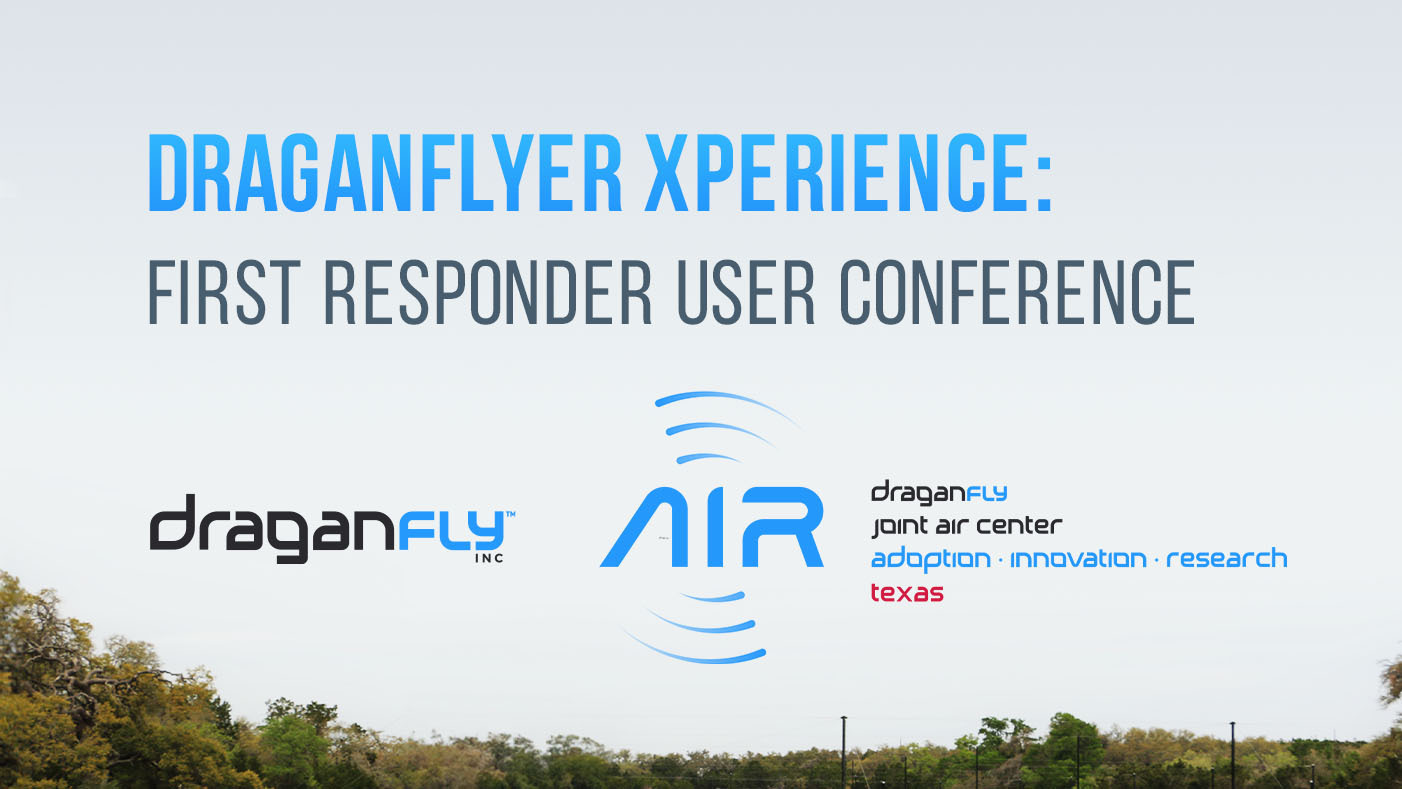 DRAGANFLYER XPERIENCE:
FIRST RESPONDER USER CONFERENCE

draganFLY™
INC

AIR

draganFLY
joint air center
adoption · innovation · research
texas